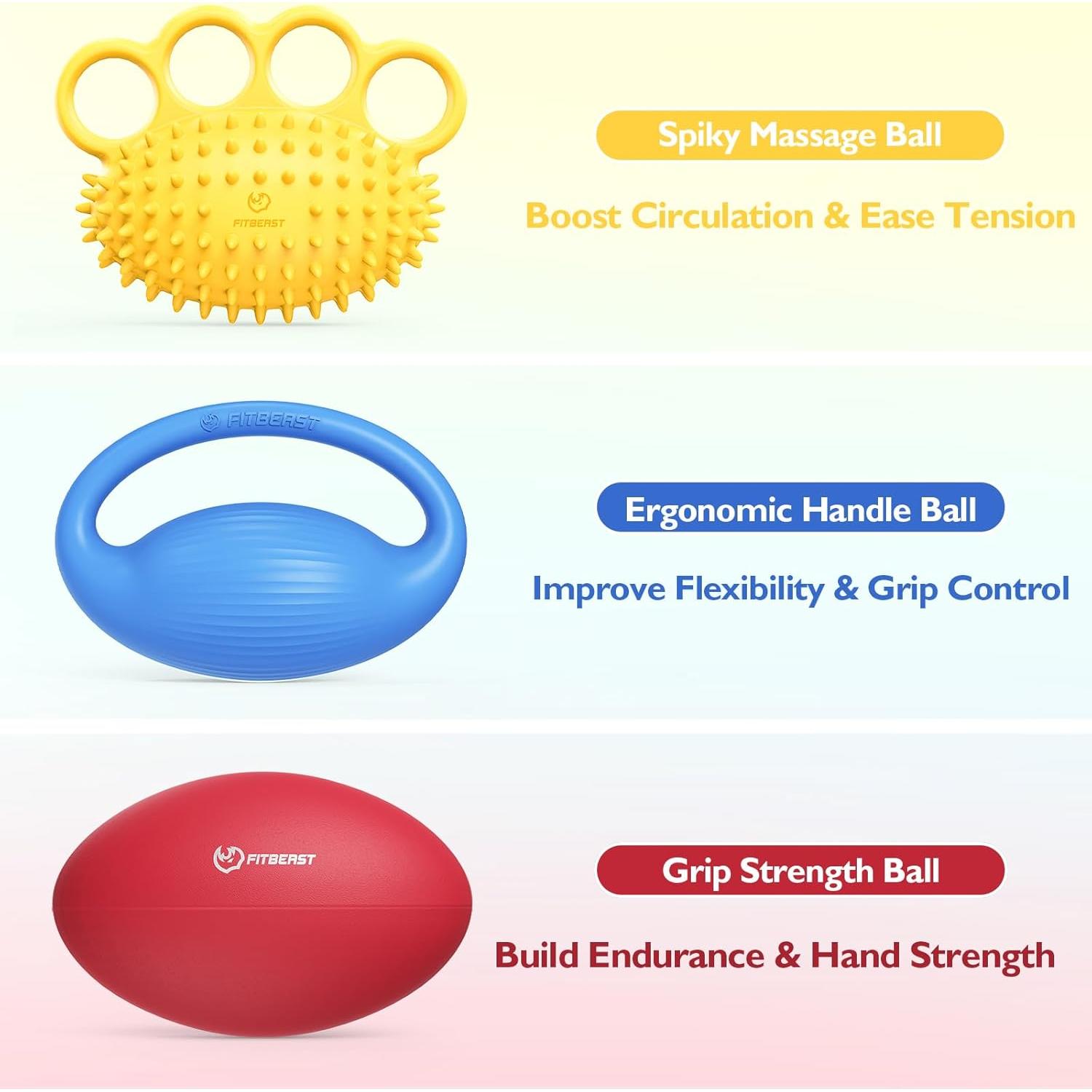 FITBEAST

Spiky Massage Ball

Boost Circulation & Ease Tension

FITBEAST

Ergonomic Handle Ball

Improve Flexibility & Grip Control

FITBEAST

Grip Strength Ball

Build Endurance & Hand Strength